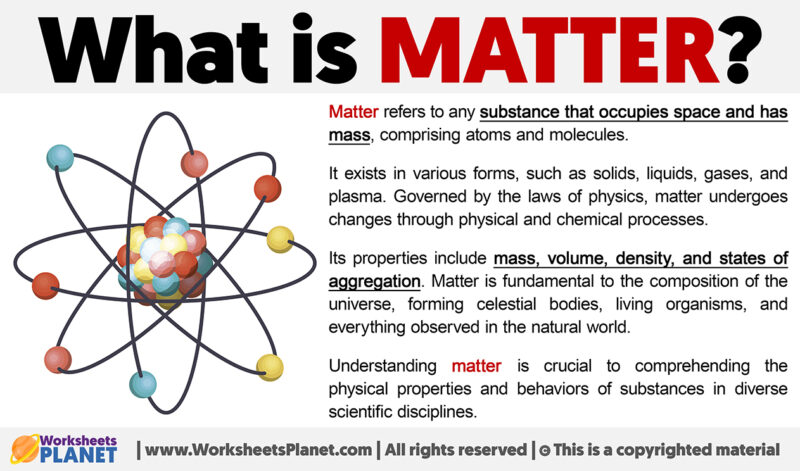 What is MATTER?

Matter refers to any substance that occupies space and has mass, comprising atoms and molecules.

It exists in various forms, such as solids, liquids, gases, and plasma. Governed by the laws of physics, matter undergoes changes through physical and chemical processes.

Its properties include mass, volume, density, and states of aggregation. Matter is fundamental to the composition of the universe, forming celestial bodies, living organisms, and everything observed in the natural world.

Understanding matter is crucial to comprehending the physical properties and behaviors of substances in diverse scientific disciplines.

Worksheets PLANET | www.WorksheetsPlanet.com | All rights reserved | © This is a copyrighted material